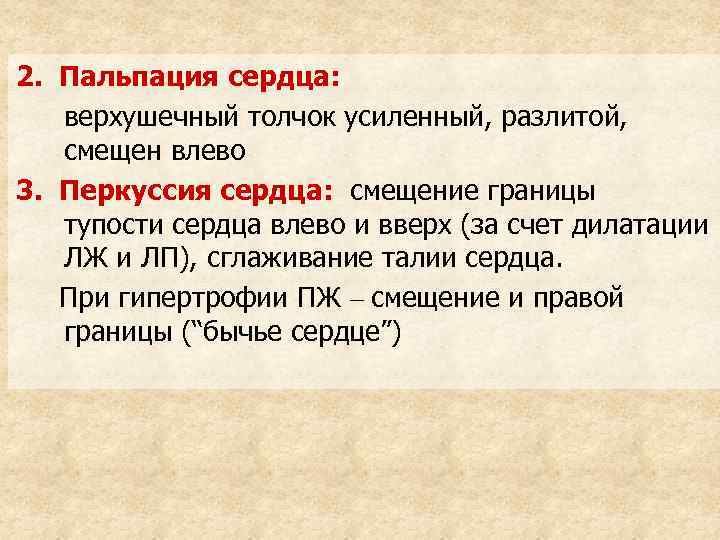 2. Пальпация сердца:

верхушечный толчок усиленный, разлитой, смещен влево

3. Перкуссия сердца: смещение границы тупости сердца влево и вверх (за счет дилатации ЛЖ и ЛП), сглаживание талии сердца.

При гипертрофии ПЖ – смещение и правой границы (“бычье сердце”)